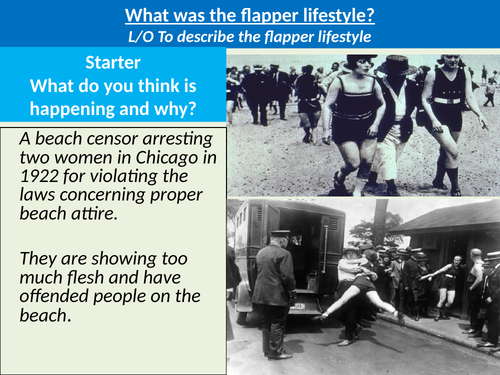 What was the flapper lifestyle?
L/O To describe the flapper lifestyle

Starter
What do you think is happening and why?

A beach censor arresting two women in Chicago in 1922 for violating the laws concerning proper beach attire.

They are showing too much flesh and have offended people on the beach.